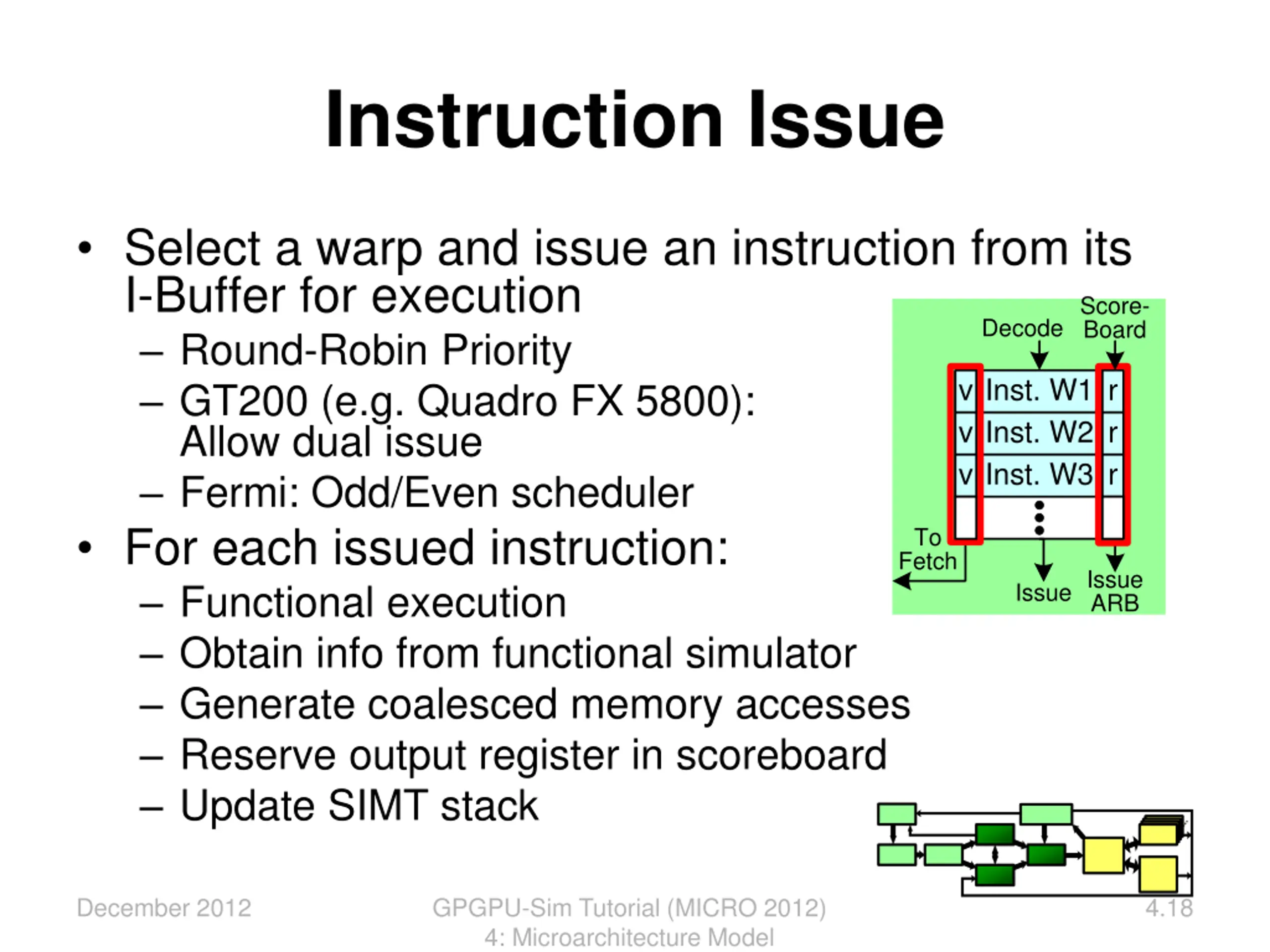 Instruction Issue

• Select a warp and issue an instruction from its I-Buffer for execution
 – Round-Robin Priority
 – GT200 (e.g. Quadro FX 5800): Allow dual issue
 – Fermi: Odd/Even scheduler
• For each issued instruction:
 – Functional execution
 – Obtain info from functional simulator
 – Generate coalesced memory accesses
 – Reserve output register in scoreboard
 – Update SIMT stack

Decode
Score-Board
v Inst. W1 r
v Inst. W2 r
v Inst. W3 r
To Fetch
Issue
Issue ARB

December 2012
GPGPU-Sim Tutorial (MICRO 2012)
4: Microarchitecture Model
4.18